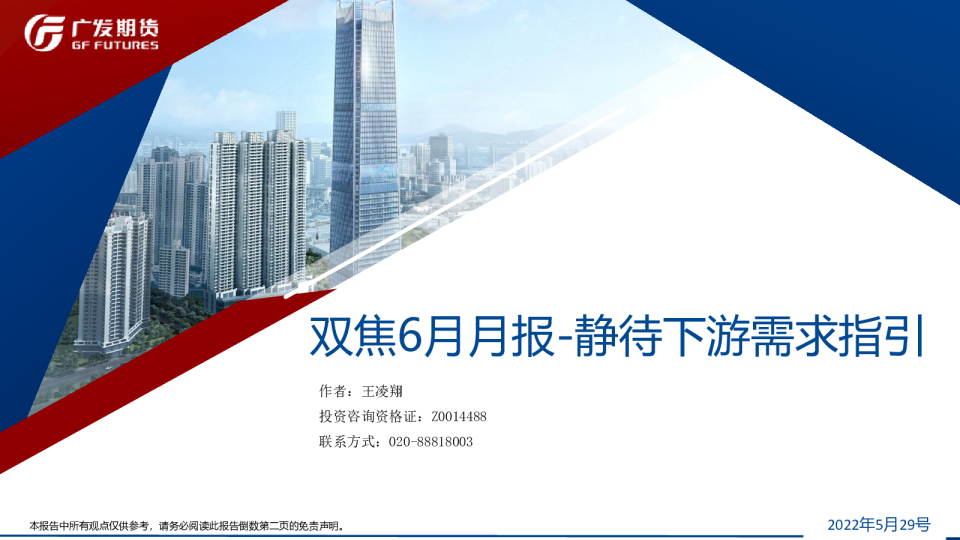 广发期货
GF FUTURES

双焦6月月报-静待下游需求指引

作者：王凌翔
投资咨询资格证：Z0014488
联系方式：020-88818003

本报告中所有观点仅供参考，请务必阅读此报告倒数第二页的免责声明。

2022年5月29号